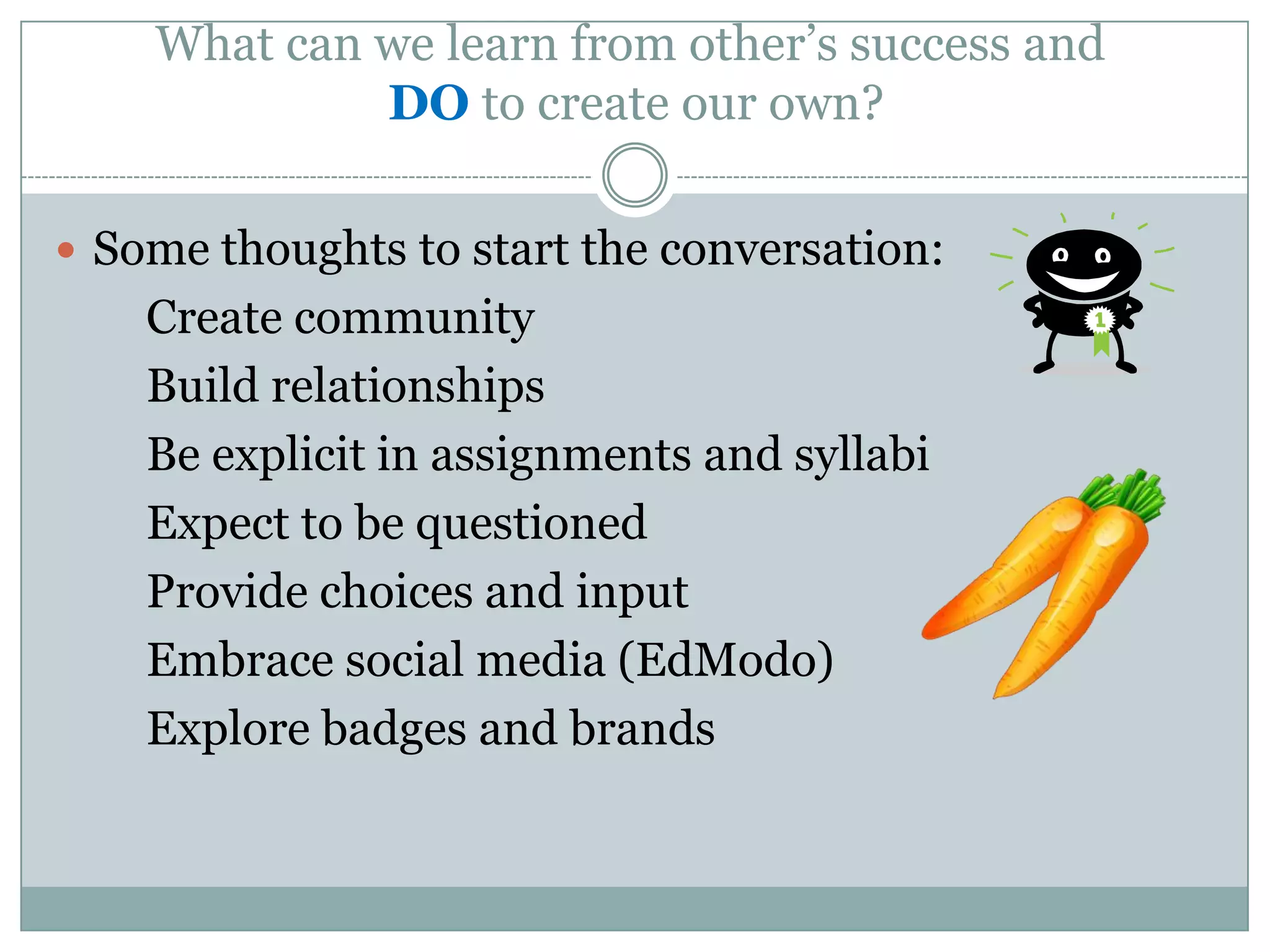 What can we learn from other's success and DO to create our own?

• Some thoughts to start the conversation:

Create community

Build relationships

Be explicit in assignments and syllabi

Expect to be questioned

Provide choices and input

Embrace social media (EdModo)

Explore badges and brands

1